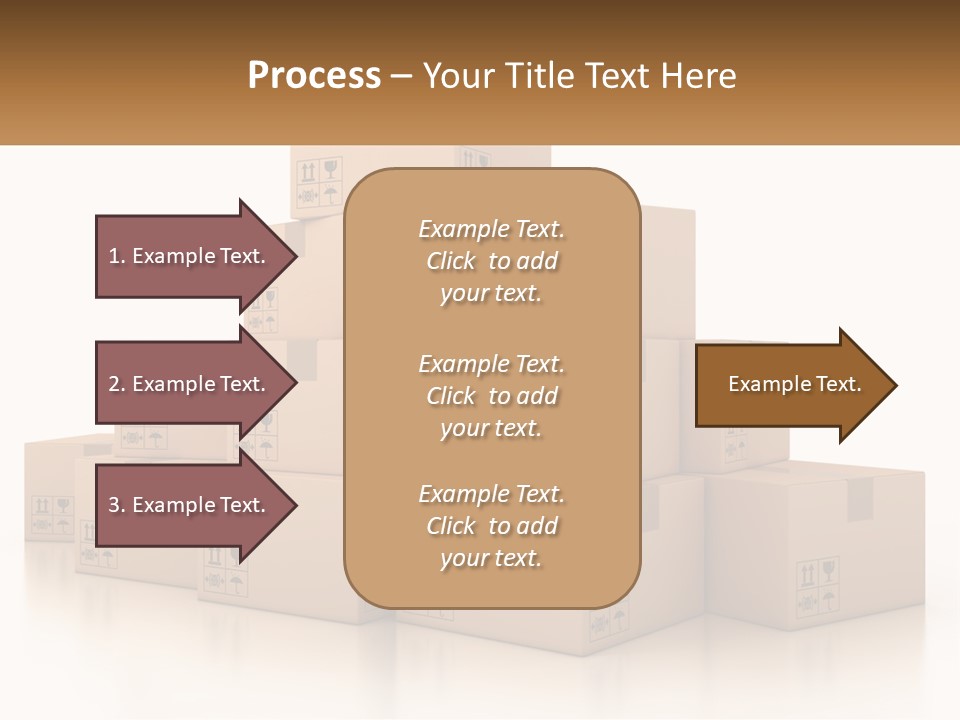 Process – Your Title Text Here

1. Example Text.

2. Example Text.

3. Example Text.

Example Text. Click to add your text.

Example Text. Click to add your text.

Example Text. Click to add your text.

Example Text.